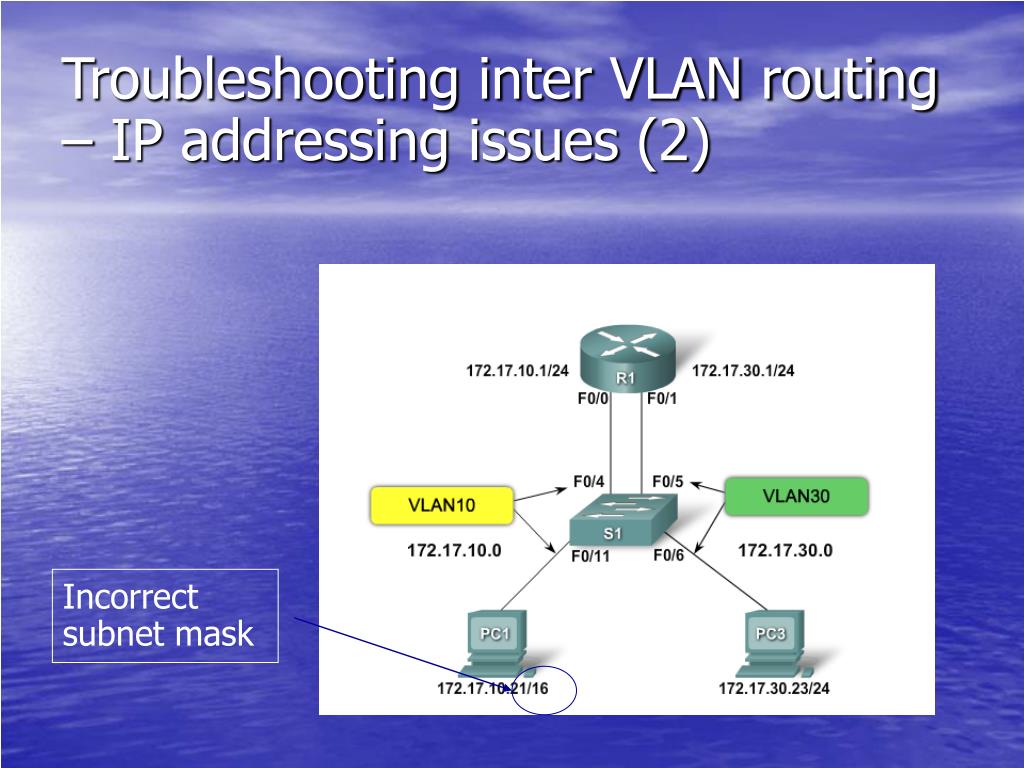 Troubleshooting inter VLAN routing – IP addressing issues (2)

172.17.10.1/24
R1
172.17.30.1/24
F0/0
F0/1
F0/4
F0/5
VLAN10
VLAN30
S1
172.17.10.0
F0/11
F0/6
172.17.30.0

Incorrect subnet mask

PC1
PC3
172.17.10.21/16
172.17.30.23/24